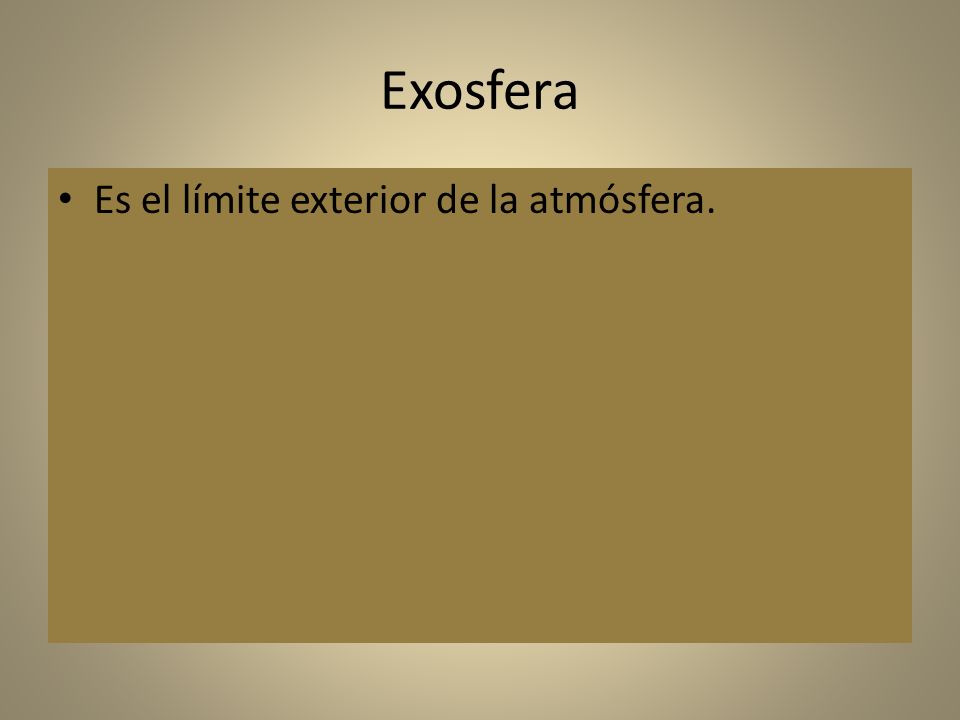 Exosfera

• Es el límite exterior de la atmósfera.